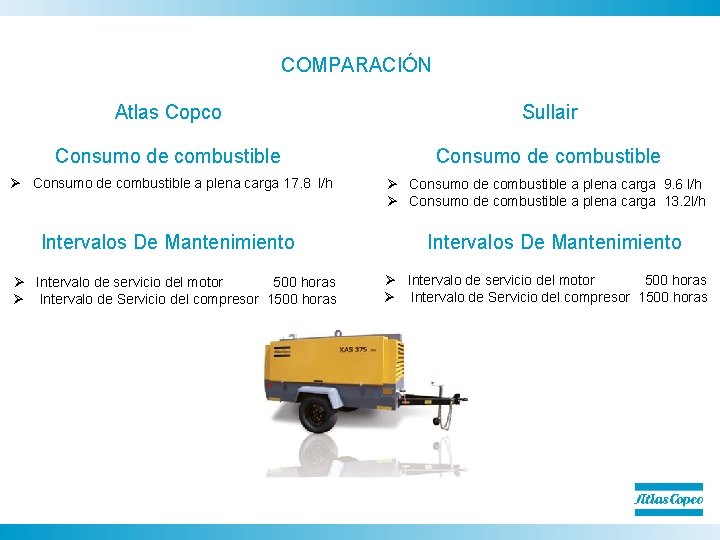 COMPARACIÓN

Atlas Copco

Consumo de combustible

➢ Consumo de combustible a plena carga 17.8 l/h

Intervalos De Mantenimiento

➢ Intervalo de servicio del motor 500 horas
➢ Intervalo de Servicio del compresor 1500 horas

Sullair

Consumo de combustible

➢ Consumo de combustible a plena carga 9.6 l/h
➢ Consumo de combustible a plena carga 13.2l/h

Intervalos De Mantenimiento

➢ Intervalo de servicio del motor 500 horas
➢ Intervalo de Servicio del compresor 1500 horas

XAS 375

Atlas Copco